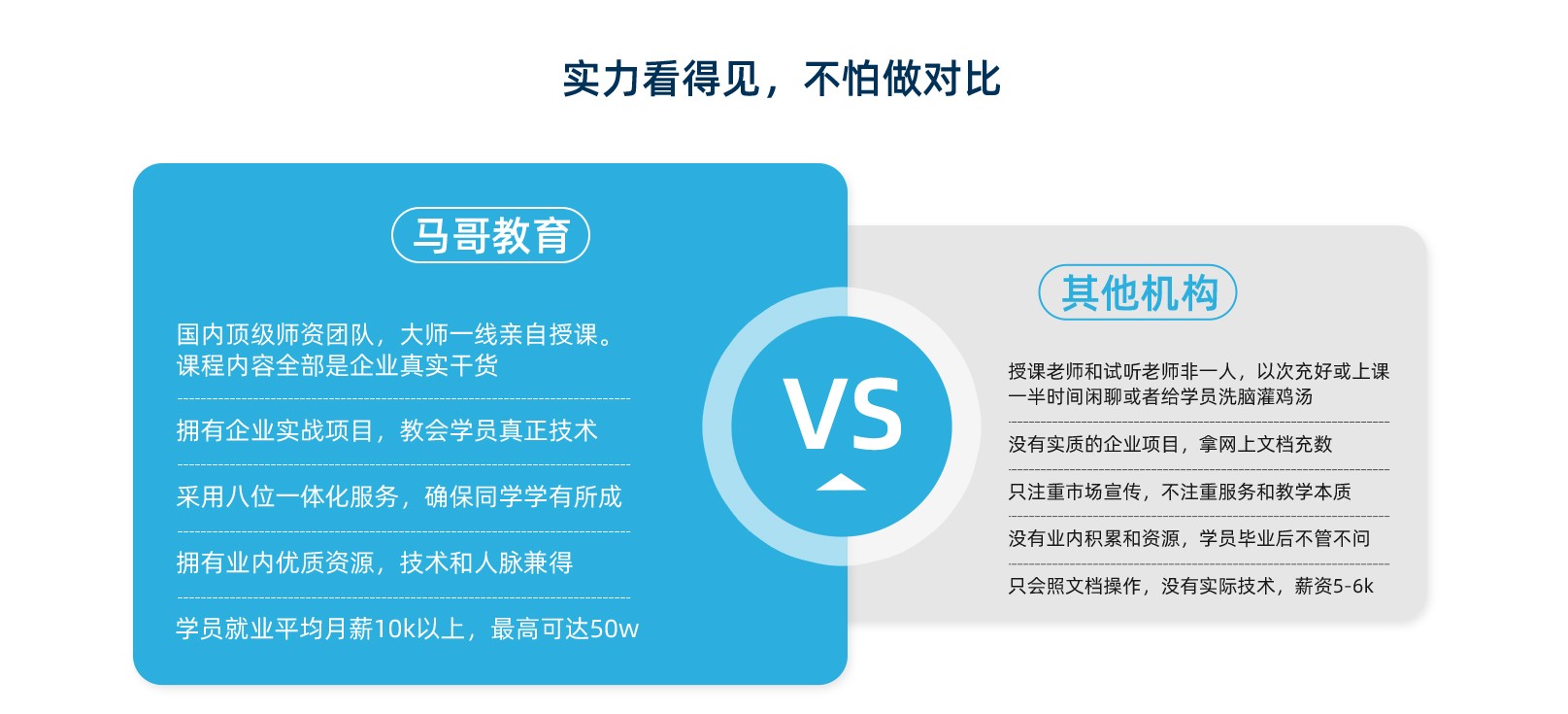 实力看得见，不怕做对比

马哥教育

国内顶级师资团队，大师一线亲自授课。课程内容全部是企业真实干货

拥有企业实战项目，教会学员真正技术

采用八位一体化服务，确保同学学有所成

拥有业内优质资源，技术和人脉兼得

学员就业平均月薪10k以上，最高可达50w

VS

其他机构

授课老师和试听老师非一人，以次充好或上课一半时间闲聊或者给学员洗脑灌鸡汤

没有实质的企业项目，拿网上文档充数

只注重市场宣传，不注重服务和教学本质

没有业内积累和资源，学员毕业后不管不问

只会照文档操作，没有实际技术，薪资5-6k